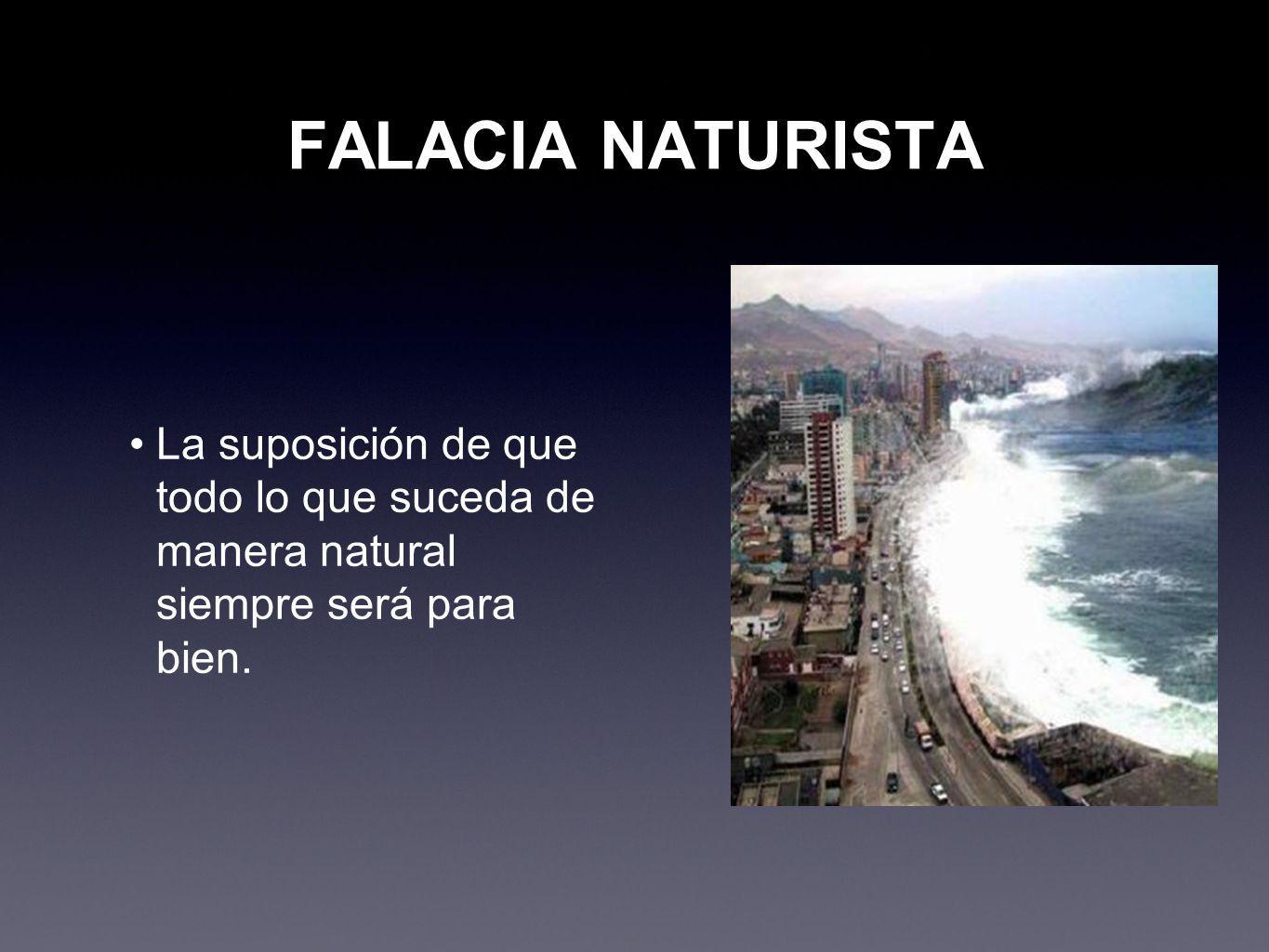 FALACIA NATURISTA

• La suposición de que todo lo que suceda de manera natural siempre será para bien.